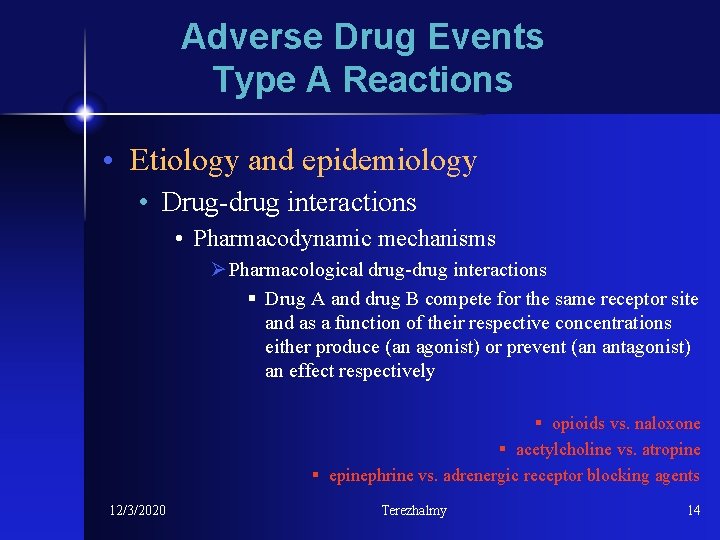 Adverse Drug Events
Type A Reactions

• Etiology and epidemiology
• Drug-drug interactions
• Pharmacodynamic mechanisms
➢ Pharmacological drug-drug interactions
▪ Drug A and drug B compete for the same receptor site and as a function of their respective concentrations either produce (an agonist) or prevent (an antagonist) an effect respectively

▪ opioids vs. naloxone
▪ acetylcholine vs. atropine
▪ epinephrine vs. adrenergic receptor blocking agents

12/3/2020
Terezhalmy
14